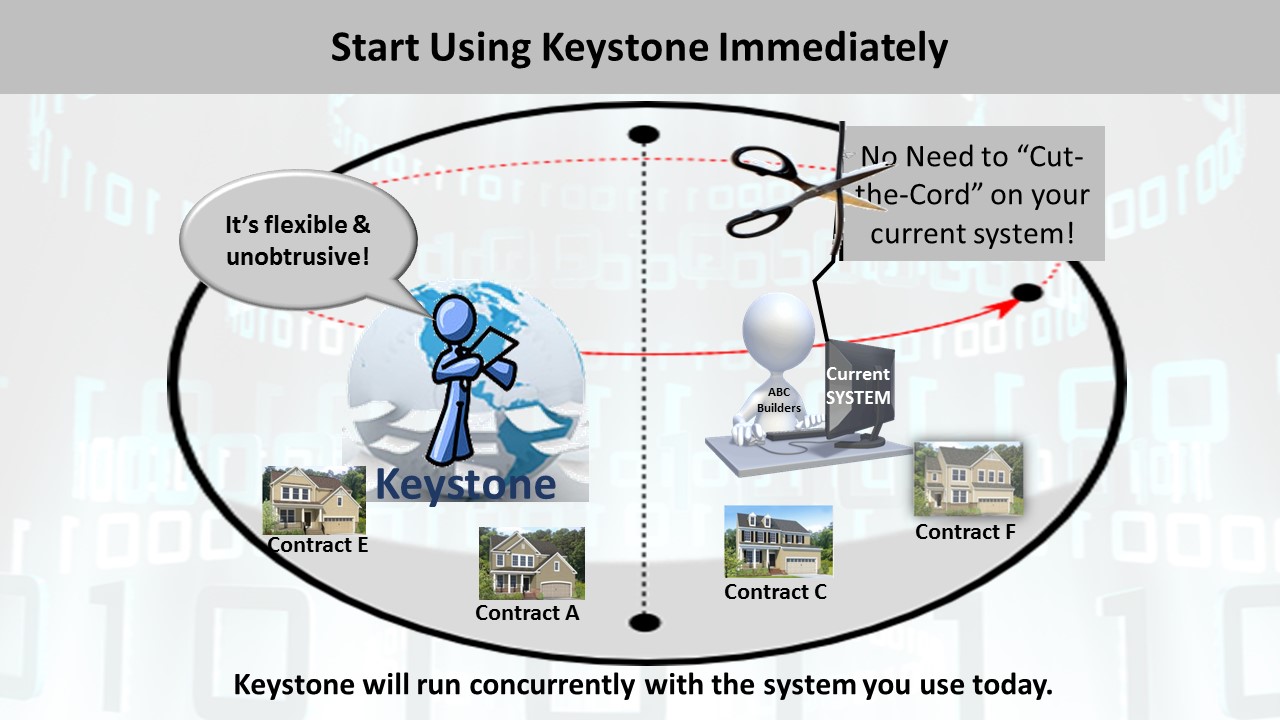 Start Using Keystone Immediately

It's flexible & unobtrusive!

No Need to "Cut-the-Cord" on your current system!

ABC Builders

Current SYSTEM

Keystone

Contract E

Contract A

Contract C

Contract F

Keystone will run concurrently with the system you use today.